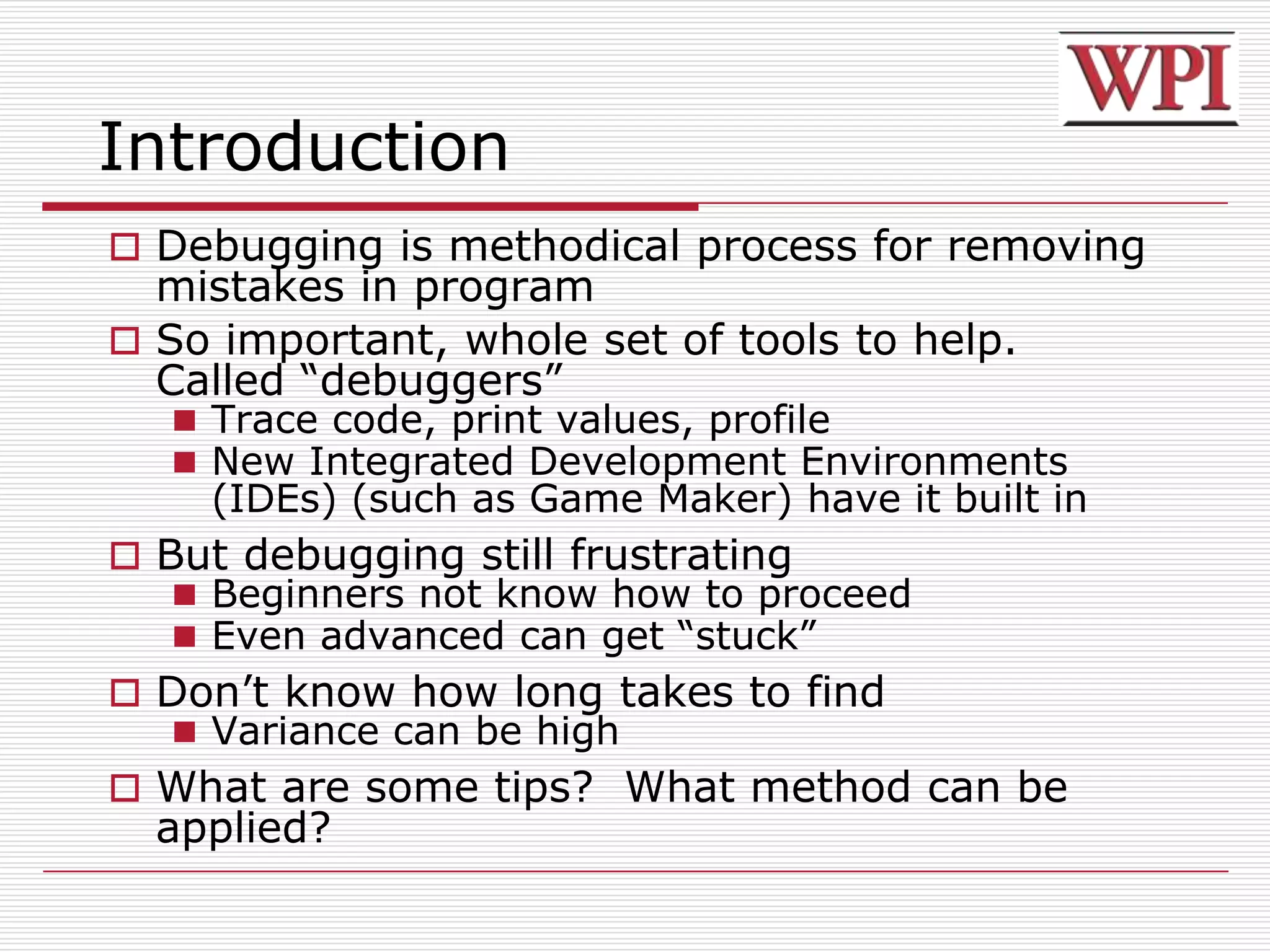 WPI

Introduction

Debugging is methodical process for removing mistakes in program

So important, whole set of tools to help. Called “debuggers”

Trace code, print values, profile

New Integrated Development Environments (IDEs) (such as Game Maker) have it built in

But debugging still frustrating

Beginners not know how to proceed

Even advanced can get “stuck”

Don’t know how long takes to find

Variance can be high

What are some tips? What method can be applied?